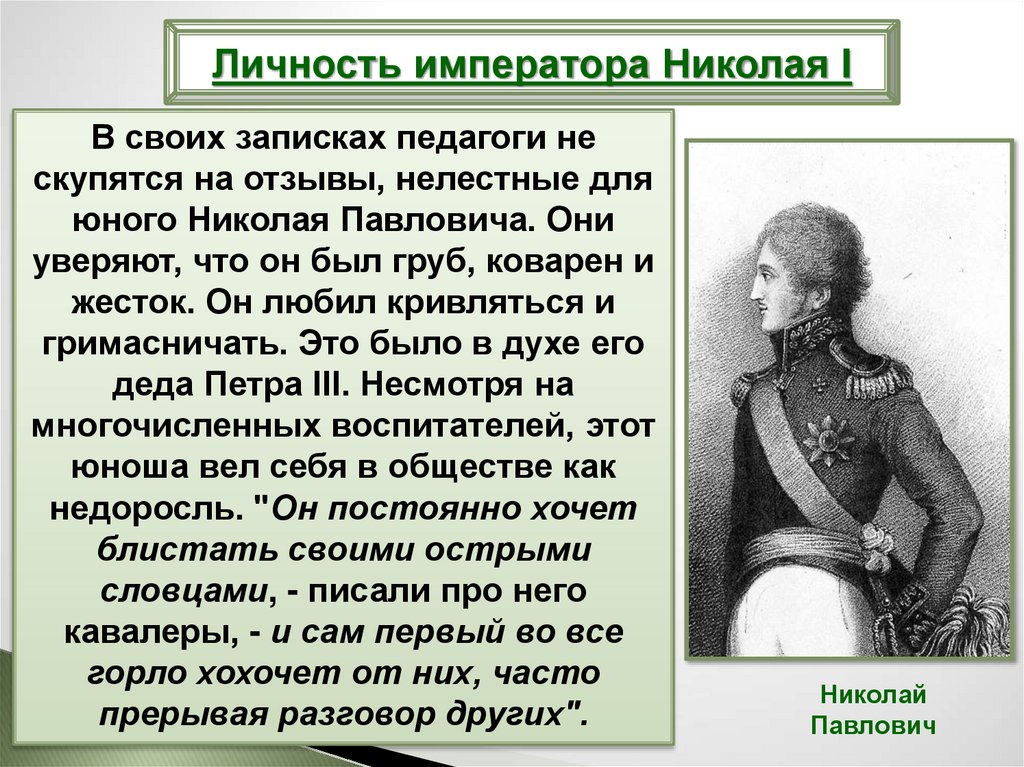 Личность императора Николая I

В своих записках педагоги не скупятся на отзывы, нелестные для юного Николая Павловича. Они уверяют, что он был груб, коварен и жесток. Он любил кривляться и гримасничать. Это было в духе его деда Петра III. Несмотря на многочисленных воспитателей, этот юноша вел себя в обществе как недоросль. "Он постоянно хочет блистать своими острыми словцами, - писали про него кавалеры, - и сам первый во все горло хохочет от них, часто прерывая разговор других".

Николай Павлович